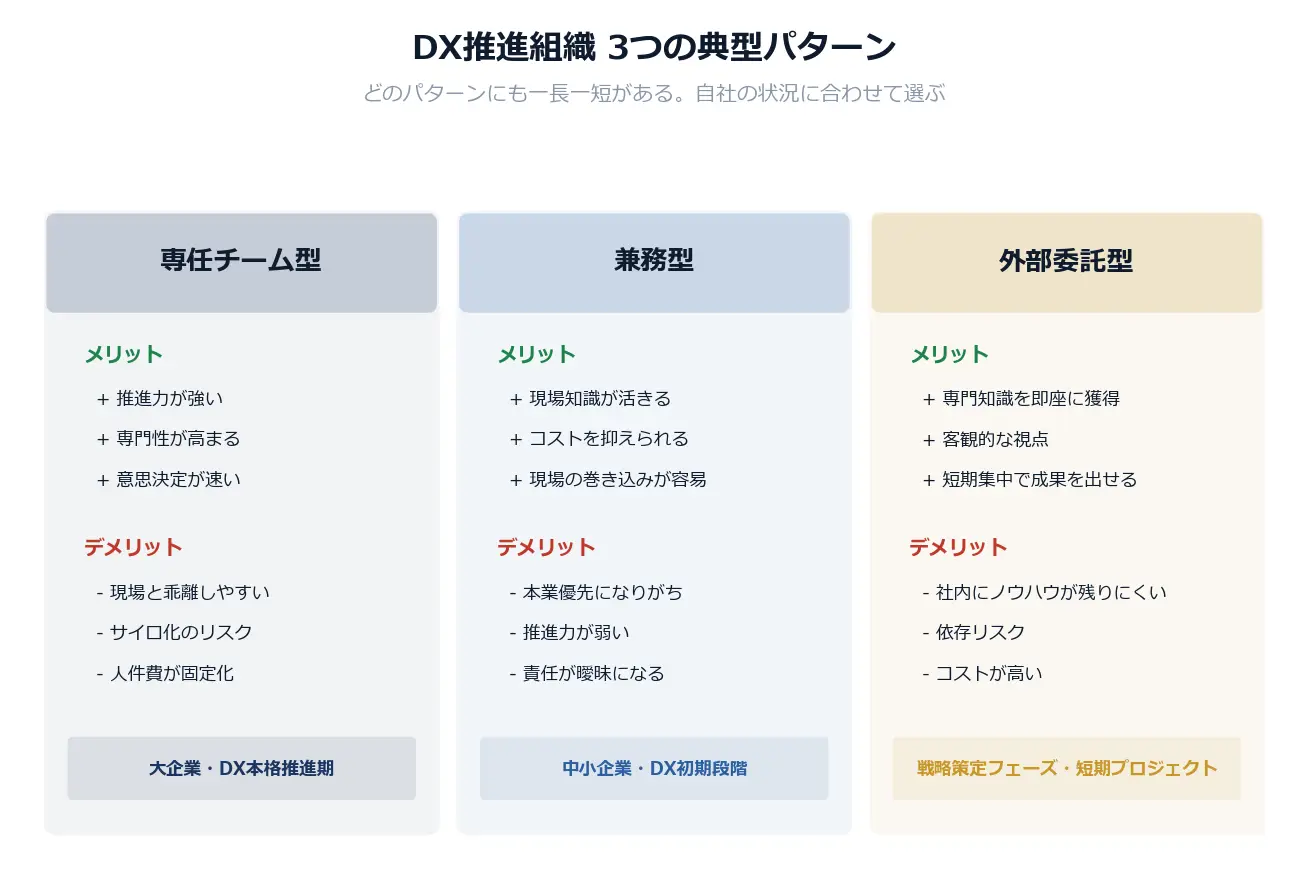 DX推進組織 3つの典型パターン

どのパターンにも一長一短がある。自社の状況に合わせて選ぶ

専任チーム型

メリット

+ 推進力が強い

+ 専門性が高まる

+ 意思決定が速い

デメリット

- 現場と乖離しやすい

- サイロ化のリスク

- 人件費が固定化

大企業・DX本格推進期

兼務型

メリット

+ 現場知識が活きる

+ コストを抑えられる

+ 現場の巻き込みが容易

デメリット

- 本業優先になりがち

- 推進力が弱い

- 責任が曖昧になる

中小企業・DX初期段階

外部委託型

メリット

+ 専門知識を即座に獲得

+ 客観的な視点

+ 短期集中で成果を出せる

デメリット

- 社内にノウハウが残りにくい

- 依存リスク

- コストが高い

戦略策定フェーズ・短期プロジェクト